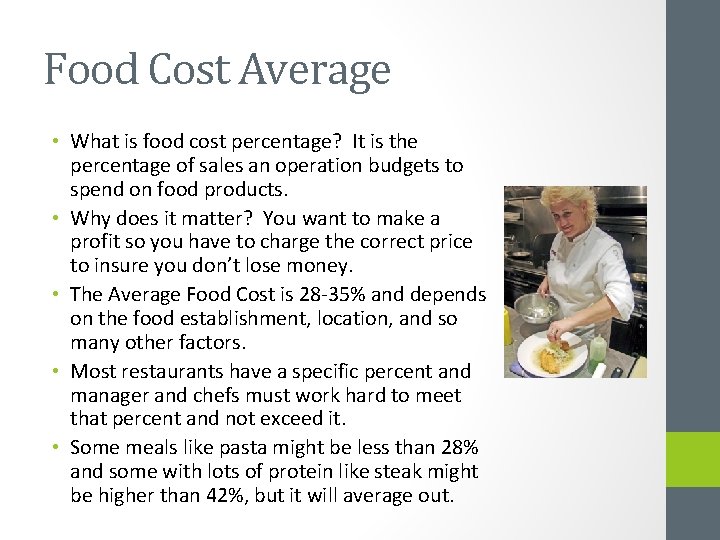 Food Cost Average

• What is food cost percentage? It is the percentage of sales an operation budgets to spend on food products.
• Why does it matter? You want to make a profit so you have to charge the correct price to insure you don't lose money.
• The Average Food Cost is 28-35% and depends on the food establishment, location, and so many other factors.
• Most restaurants have a specific percent and manager and chefs must work hard to meet that percent and not exceed it.
• Some meals like pasta might be less than 28% and some with lots of protein like steak might be higher than 42%, but it will average out.